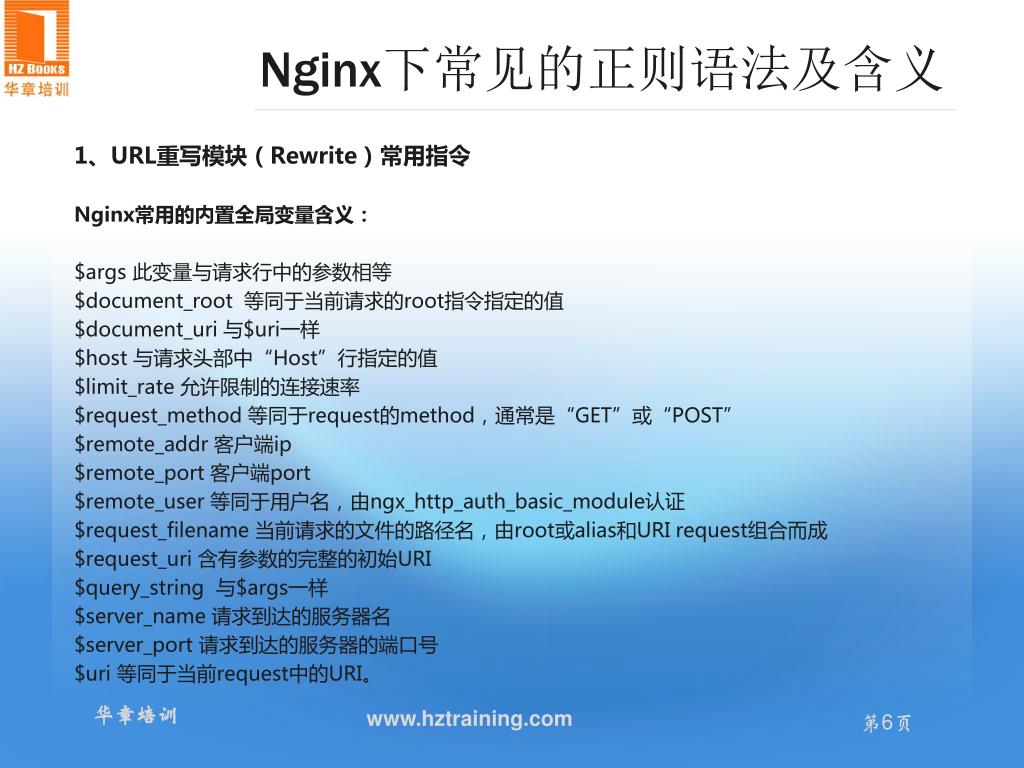 HZ BOOKS
华章培训

Nginx下常见的正则语法及含义

1、URL重写模块（Rewrite）常用指令

Nginx常用的内置全局变量含义：

$args 此变量与请求行中的参数相等
$document_root 等同于当前请求的root指令指定的值
$document_uri 与$uri一样
$host 与请求头部中“Host”行指定的值
$limit_rate 允许限制的连接速率
$request_method 等同于request的method，通常是“GET”或“POST”
$remote_addr 客户端ip
$remote_port 客户端port
$remote_user 等同于用户名，由ngx_http_auth_basic_module认证
$request_filename 当前请求的文件的路径名，由root或alias和URI request组合而成
$request_uri 含有参数的完整的初始URI
$query_string 与$args一样
$server_name 请求到达的服务器名
$server_port 请求到达的服务器的端口号
$uri 等同于当前request中的URI。

华章培训
www.hztraining.com
第6页